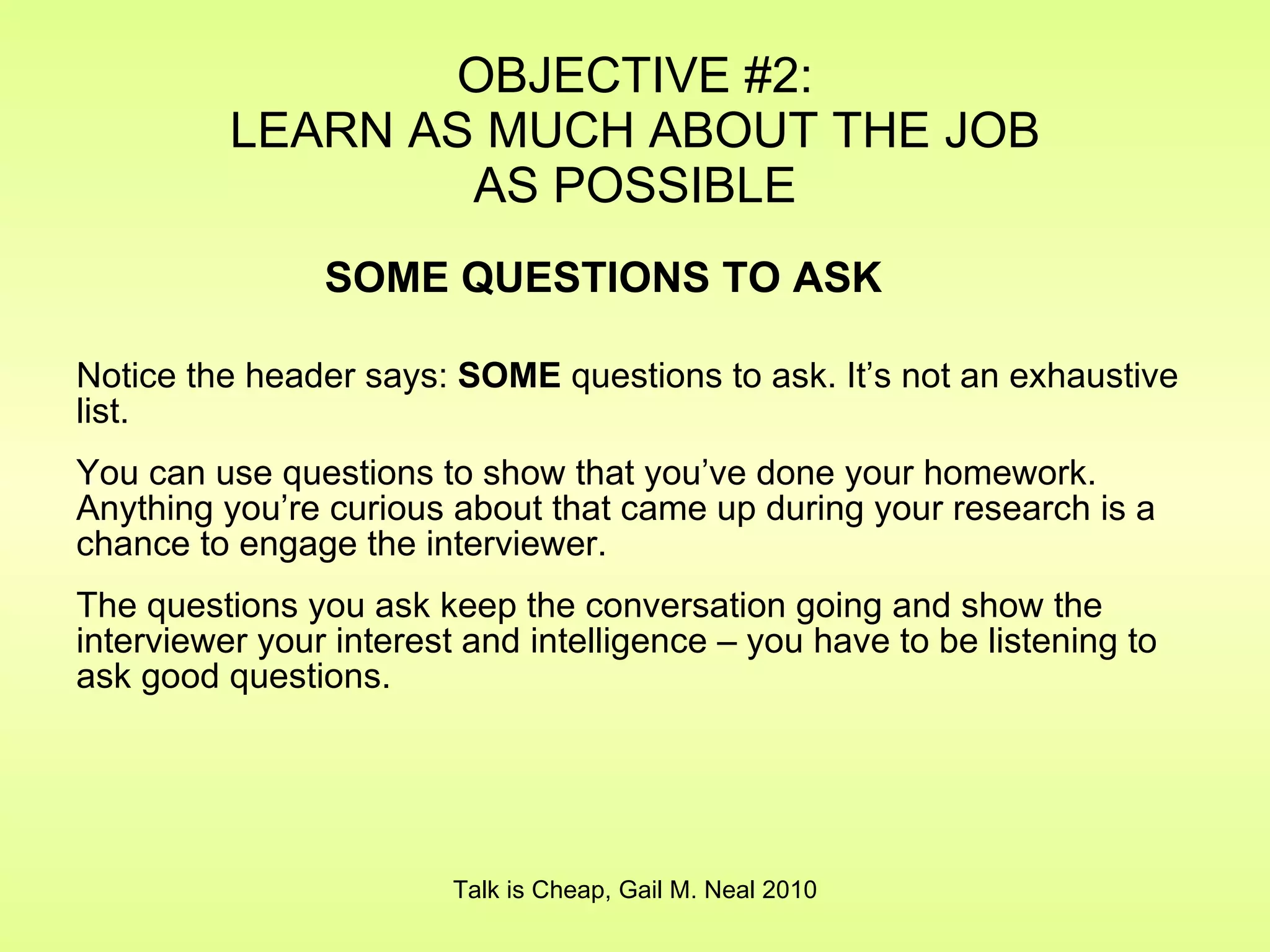 OBJECTIVE #2:
LEARN AS MUCH ABOUT THE JOB AS POSSIBLE

SOME QUESTIONS TO ASK

Notice the header says: SOME questions to ask. It’s not an exhaustive list.

You can use questions to show that you’ve done your homework. Anything you’re curious about that came up during your research is a chance to engage the interviewer.

The questions you ask keep the conversation going and show the interviewer your interest and intelligence – you have to be listening to ask good questions.

Talk is Cheap, Gail M. Neal 2010